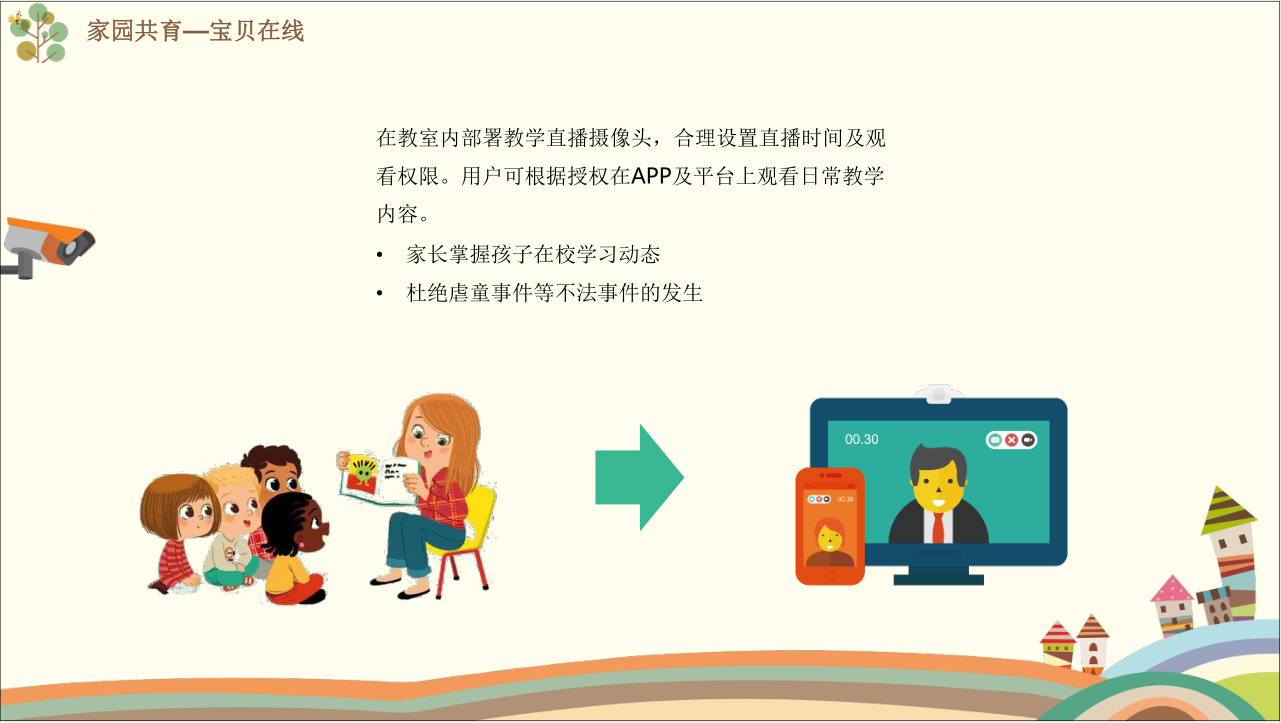 家园共育—宝贝在线

在教室内部署教学直播摄像头，合理设置直播时间及观看权限。用户可根据授权在APP及平台上观看日常教学内容。

• 家长掌握孩子在校学习动态
• 杜绝虐童事件等不法事件的发生

00.30

00.30